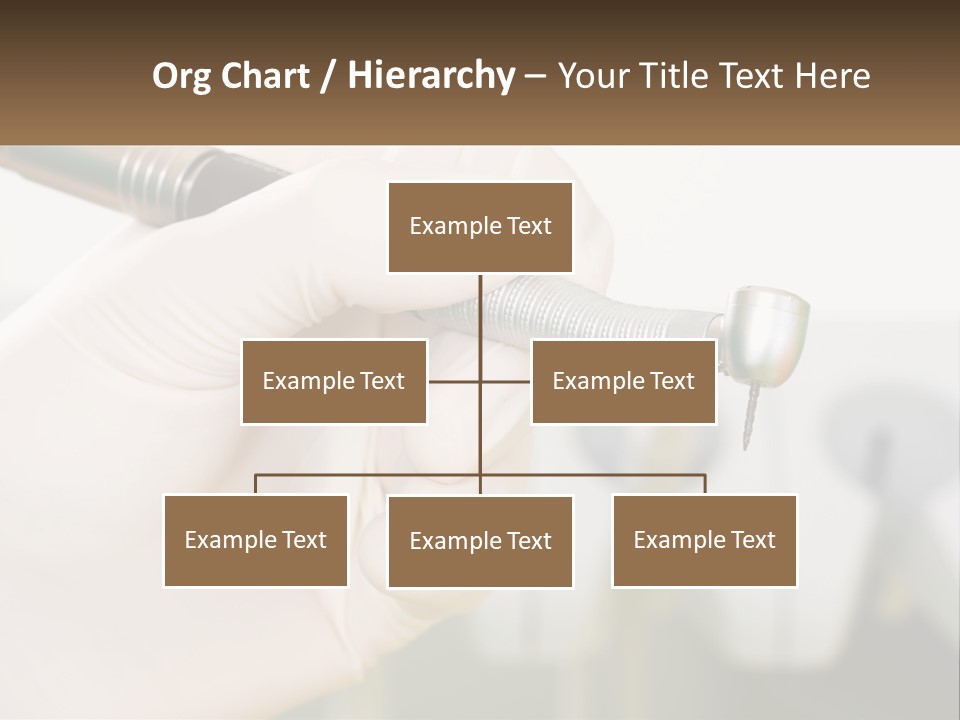 Org Chart / Hierarchy – Your Title Text Here

Example Text

Example Text

Example Text

Example Text

Example Text

Example Text